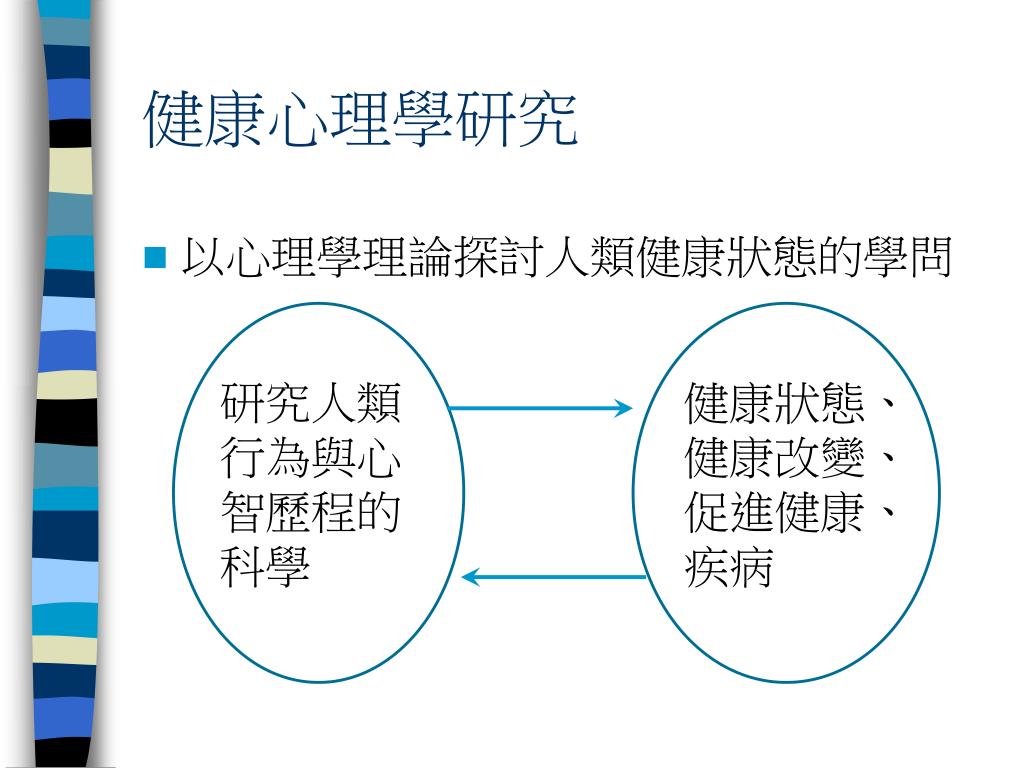 健康心理學研究

以心理學理論探討人類健康狀態的學問

研究人類行為與心智歷程的科學

健康狀態、健康改變、促進健康、疾病